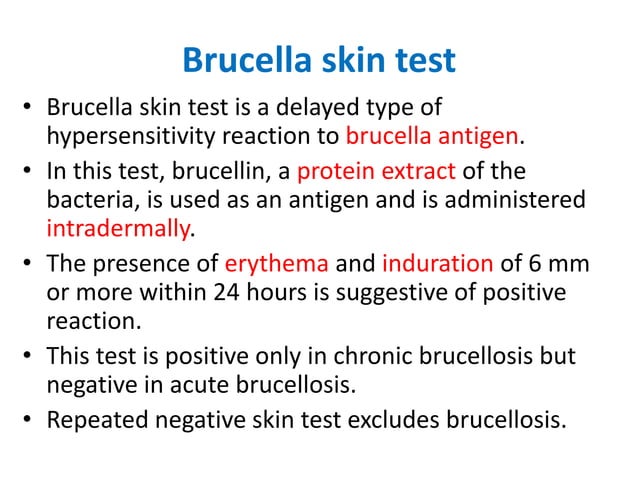 Brucella skin test

• Brucella skin test is a delayed type of hypersensitivity reaction to brucella antigen.

• In this test, brucellin, a protein extract of the bacteria, is used as an antigen and is administered intradermally.

• The presence of erythema and induration of 6 mm or more within 24 hours is suggestive of positive reaction.

• This test is positive only in chronic brucellosis but negative in acute brucellosis.

• Repeated negative skin test excludes brucellosis.